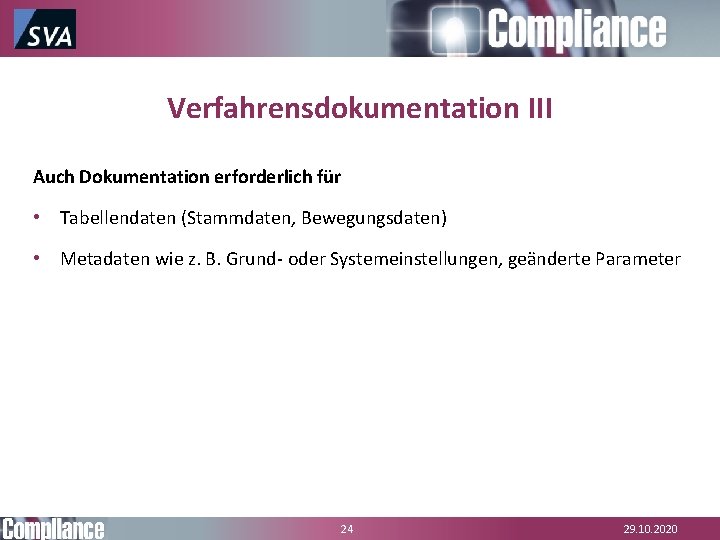 SVA

Compliance

Verfahrensdokumentation III

Auch Dokumentation erforderlich für

• Tabellendaten (Stammdaten, Bewegungsdaten)

• Metadaten wie z. B. Grund- oder Systemeinstellungen, geänderte Parameter

Compliance

24

29.10.2020